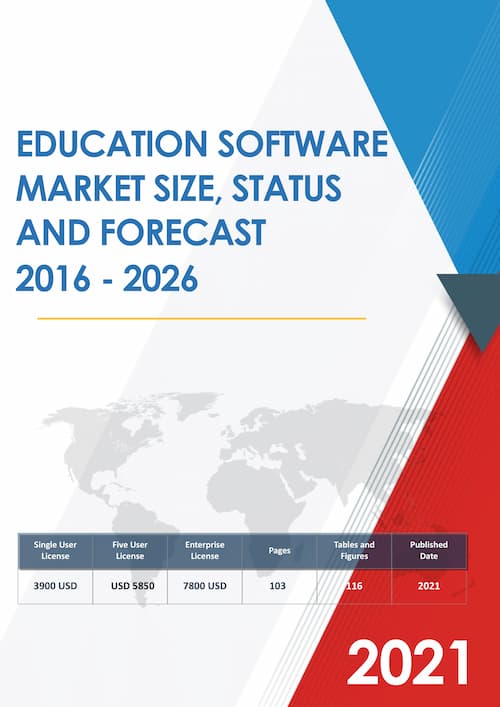 EDUCATION SOFTWARE MARKET SIZE, STATUS AND FORECAST 2016 - 2026

| Single User License | Five User License | Enterprise License | Pages | Tables and Figures | Published Date |
|---|---|---|---|---|---|
| 3900 USD | USD 5850 | 7800 USD | 103 | 116 | 2021 |

2021